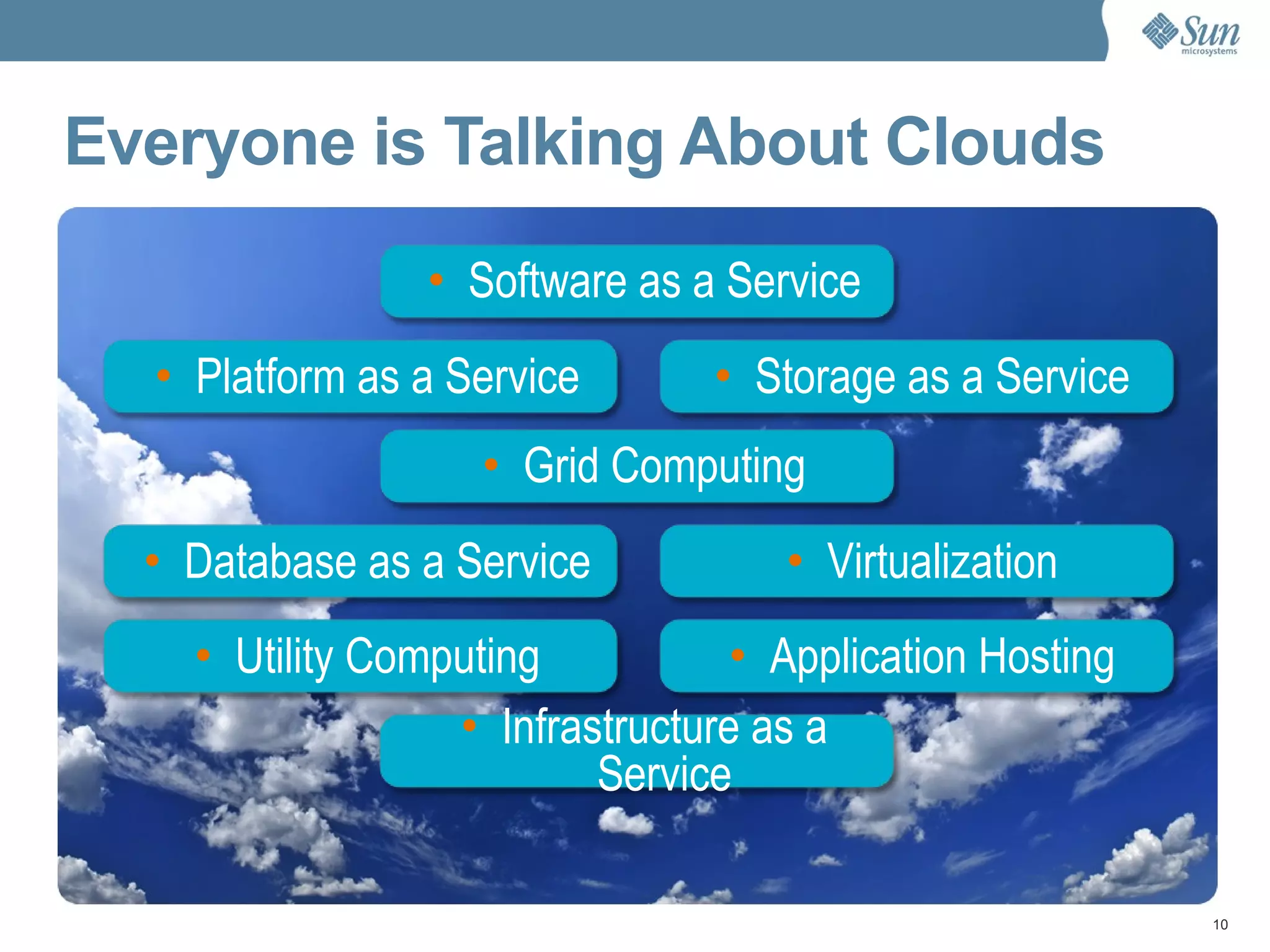 Sun microsystems

Everyone is Talking About Clouds

• Software as a Service

• Platform as a Service

• Storage as a Service

• Grid Computing

• Database as a Service

• Virtualization

• Utility Computing

• Application Hosting

• Infrastructure as a Service

10